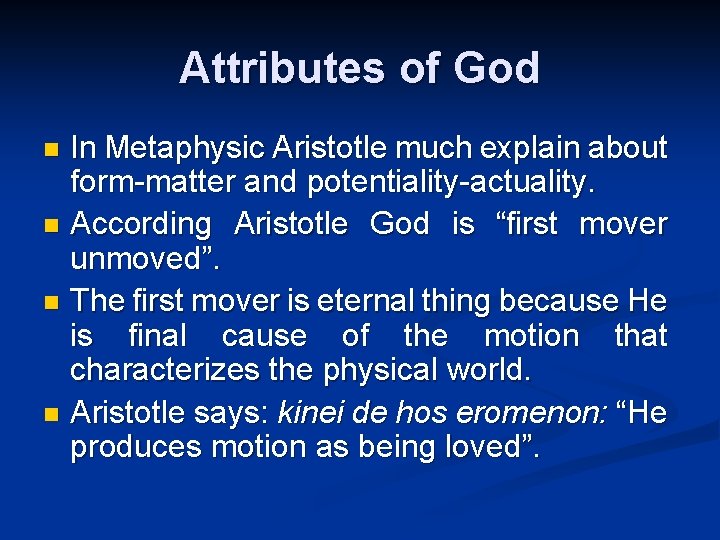 Attributes of God

In Metaphysic Aristotle much explain about form-matter and potentiality-actuality.

According Aristotle God is “first mover unmoved”.

The first mover is eternal thing because He is final cause of the motion that characterizes the physical world.

Aristotle says: kinei de hos eromenon: “He produces motion as being loved”.